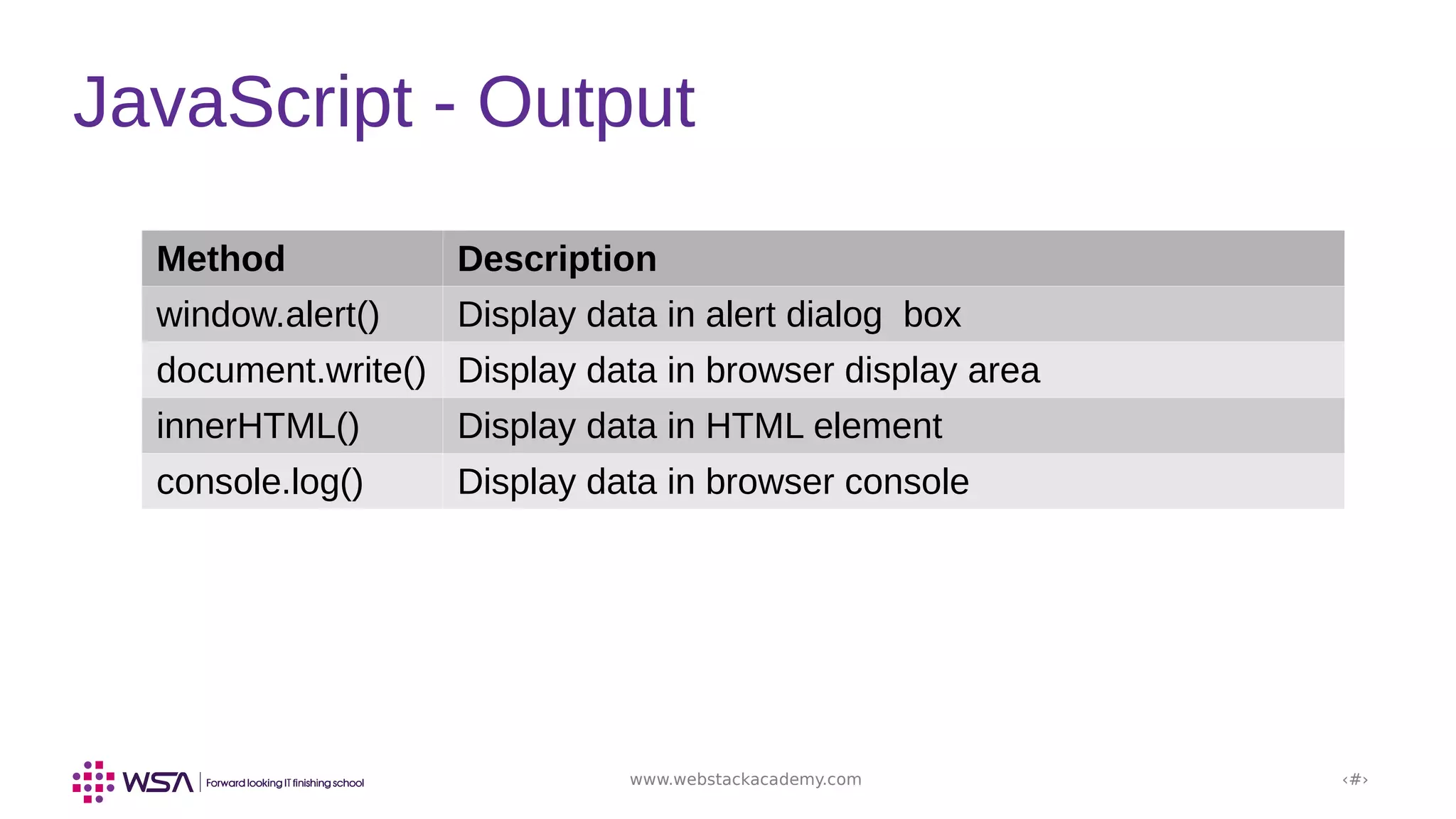 JavaScript - Output

| Method | Description |
|---|---|
| window.alert() | Display data in alert dialog  box |
| document.write() | Display data in browser display area |
| innerHTML() | Display data in HTML element |
| console.log() | Display data in browser console |

WSA | Forward looking IT finishing school

www.webstackacademy.com

‹#›